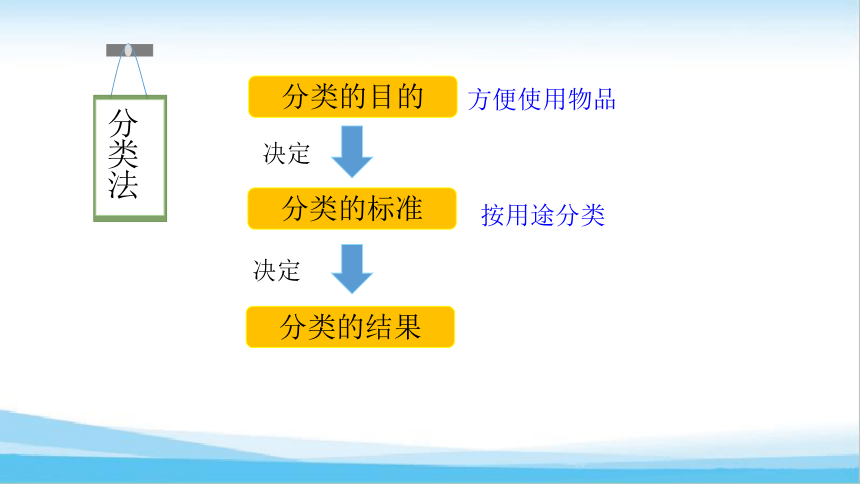 分类法

分类的目的 方便使用物品

决定

分类的标准 按用途分类

决定

分类的结果